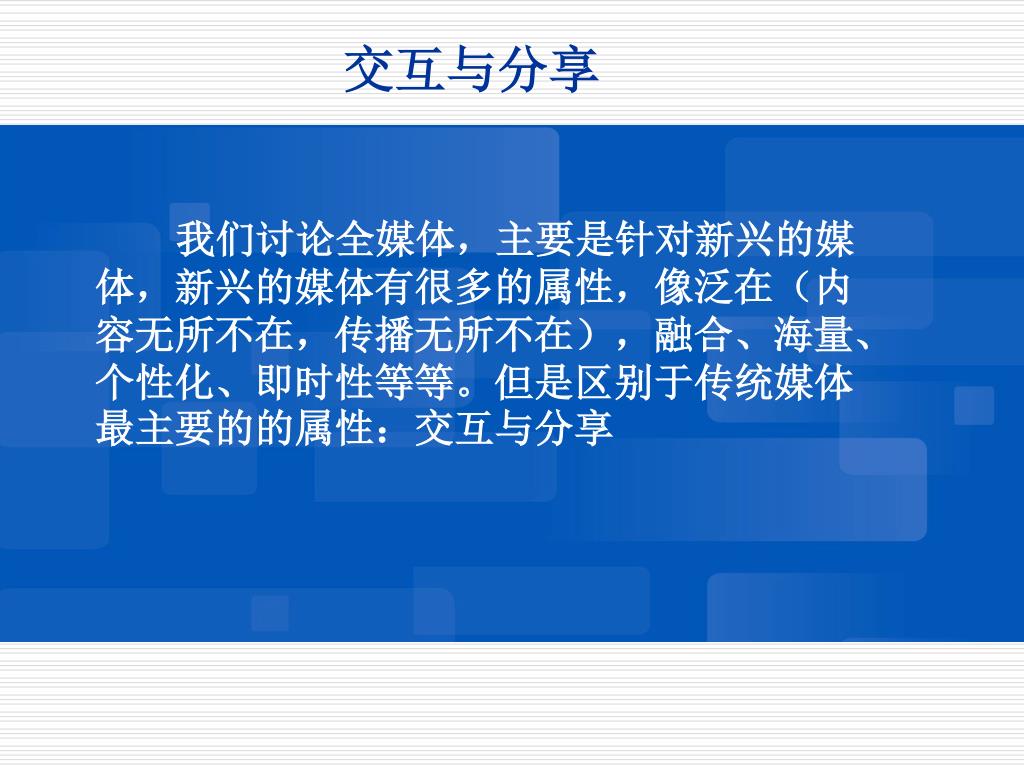 交互与分享

我们讨论全媒体，主要是针对新兴的媒体，新兴的媒体有很多的属性，像泛在（内容无所不在，传播无所不在），融合、海量、个性化、即时性等等。但是区别于传统媒体最主要的的属性：交互与分享